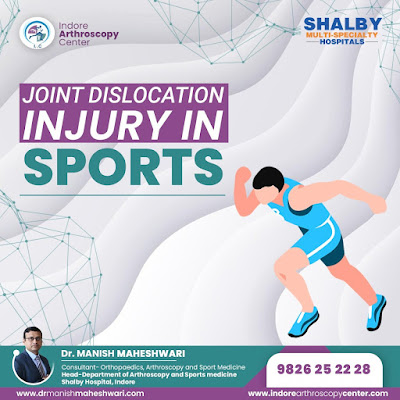 Indore Arthroscopy Center

SHALBY
MULTI-SPECIALTY HOSPITALS

JOINT DISLOCATION
INJURY IN
SPORTS

Dr. MANISH MAHESHWARI
Consultant- Orthopaedics, Arthroscopy and Sport Medicine
Head-Department of Arthroscopy and Sports medicine
Shalby Hospital, Indore

9826 25 22 28

www.drmanishmaheshwari.com
www.indorearthroscopycenter.com